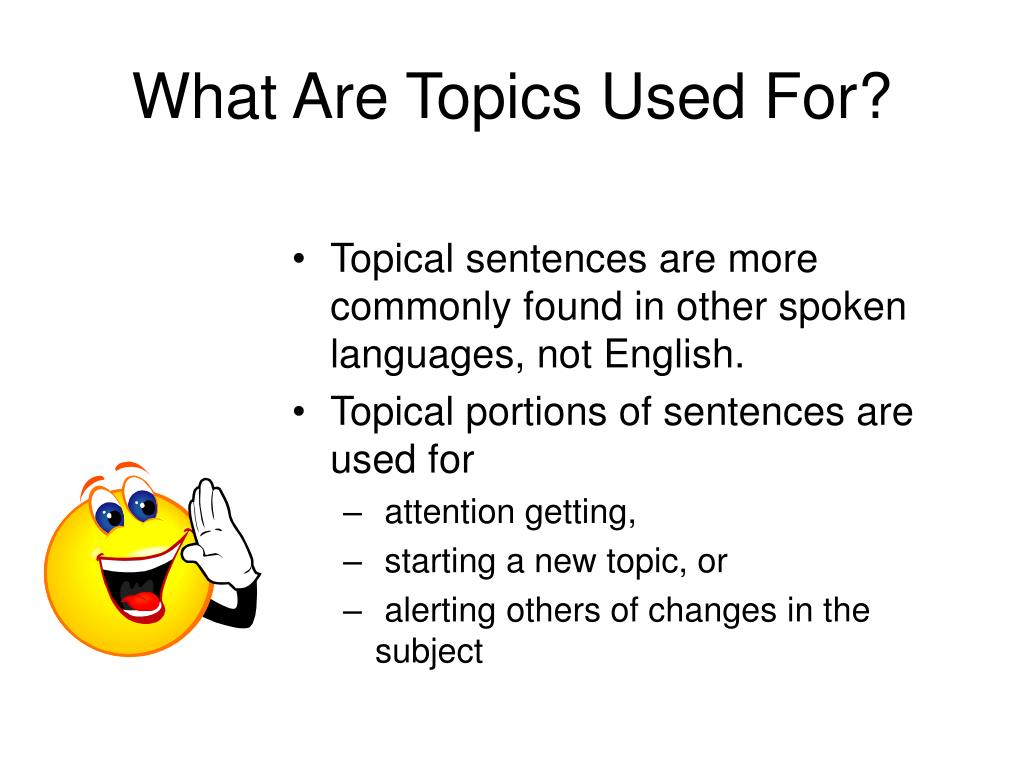 What Are Topics Used For?

• Topical sentences are more commonly found in other spoken languages, not English.
• Topical portions of sentences are used for
– attention getting,
– starting a new topic, or
– alerting others of changes in the subject